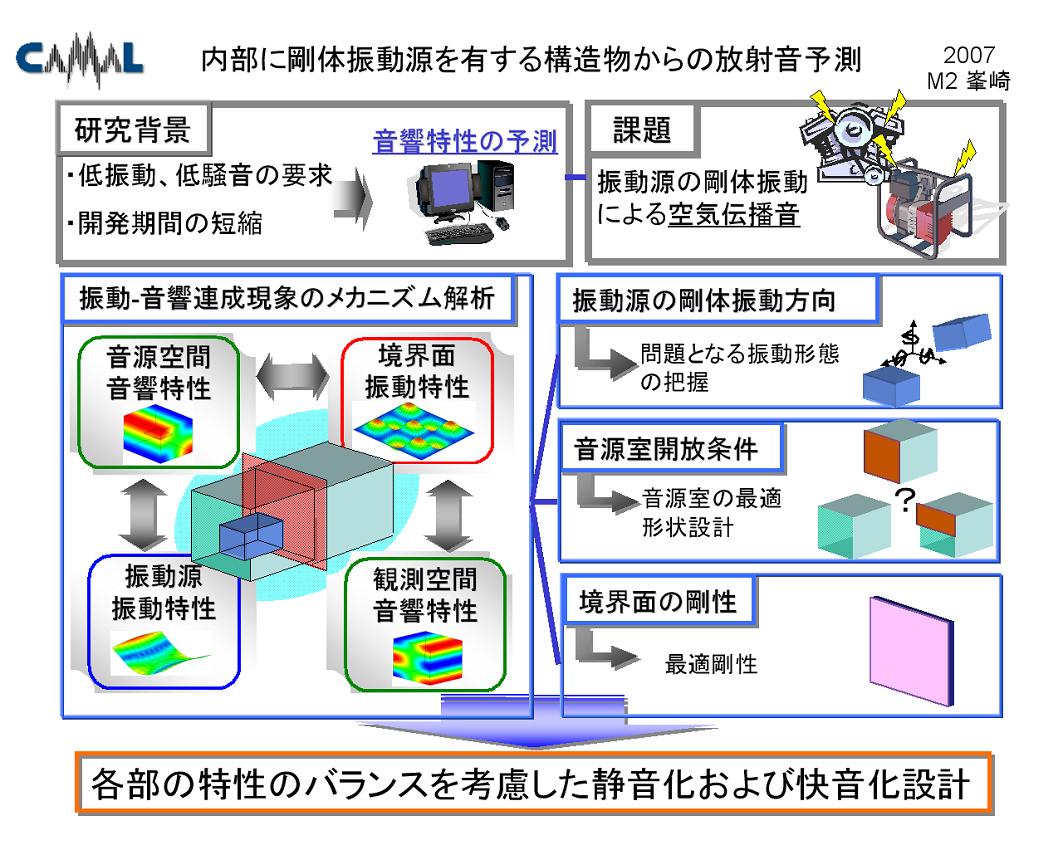 CAMAL

内部に剛体振動源を有する構造物からの放射音予測

2007
M2 峯崎

研究背景

・低振動、低騒音の要求

・開発期間の短縮

音響特性の予測

課題

振動源の剛体振動による空気伝播音

振動-音響連成現象のメカニズム解析

音源空間
音響特性

境界面
振動特性

振動源
振動特性

観測空間
音響特性

振動源の剛体振動方向

問題となる振動形態の把握

音源室開放条件

音源室の最適形状設計

?

境界面の剛性

最適剛性

各部の特性のバランスを考慮した静音化および快音化設計